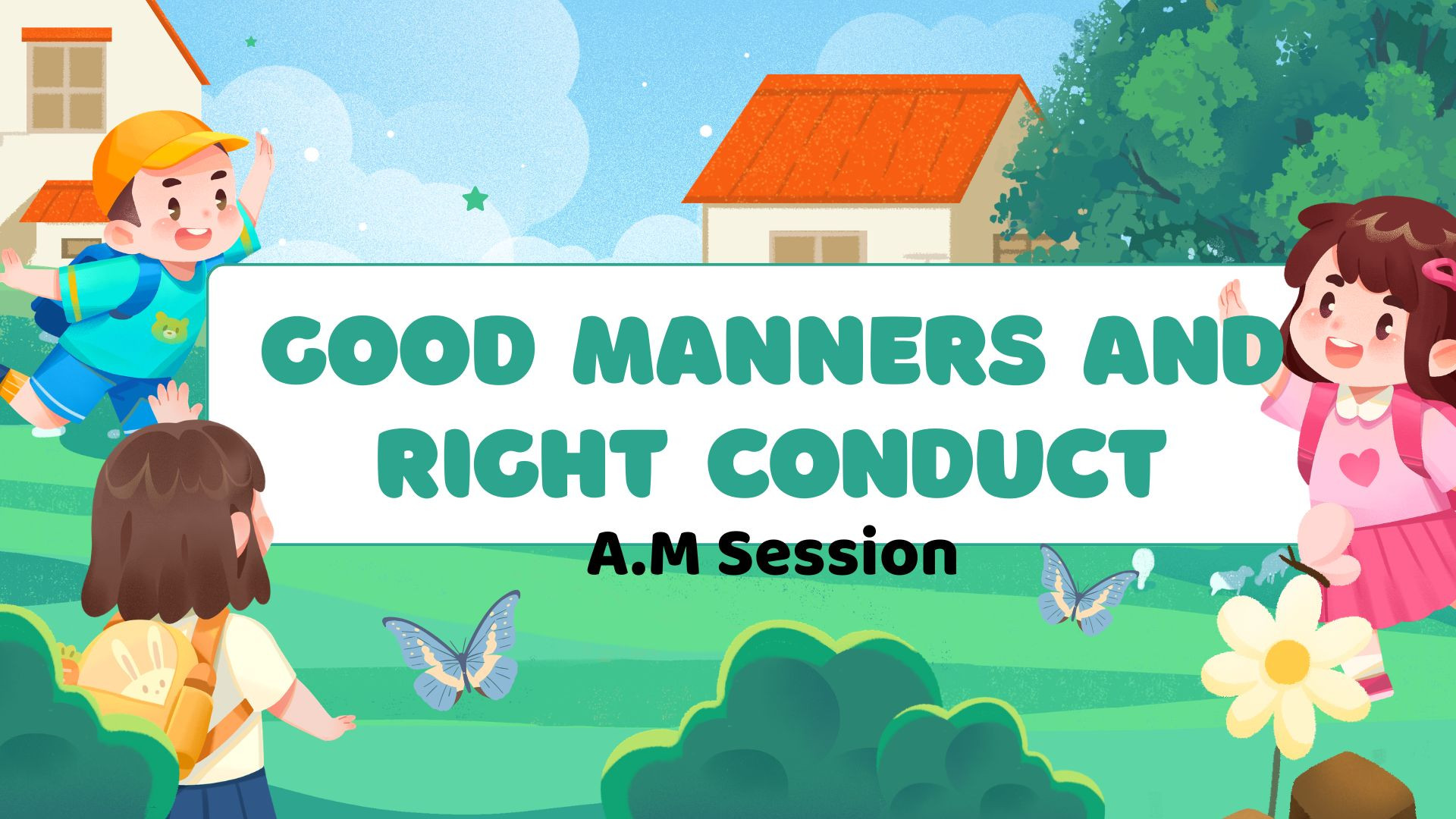 GOOD MANNERS AND RIGHT CONDUCT

A.M Session